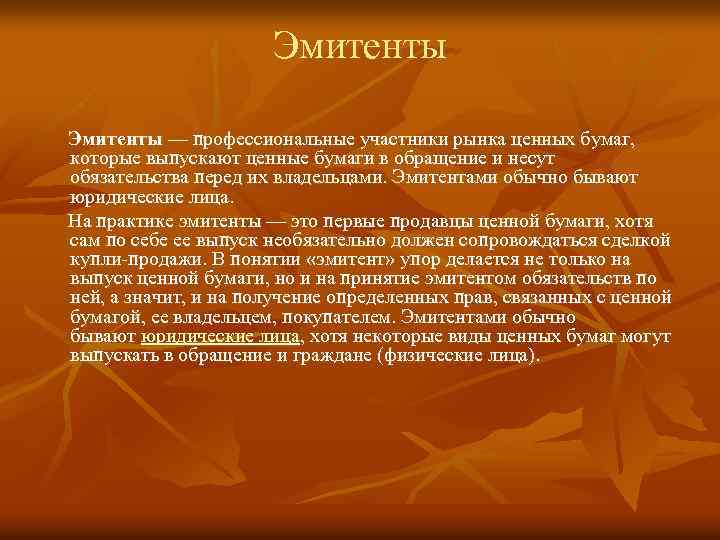 Эмитенты

Эмитенты — профессиональные участники рынка ценных бумаг, которые выпускают ценные бумаги в обращение и несут обязательства перед их владельцами. Эмитентами обычно бывают юридические лица.

На практике эмитенты — это первые продавцы ценной бумаги, хотя сам по себе ее выпуск необязательно должен сопровождаться сделкой купли-продажи. В понятии «эмитент» упор делается не только на выпуск ценной бумаги, но и на принятие эмитентом обязательств по ней, а значит, и на получение определенных прав, связанных с ценной бумагой, ее владельцем, покупателем. Эмитентами обычно бывают юридические лица, хотя некоторые виды ценных бумаг могут выпускать в обращение и граждане (физические лица).